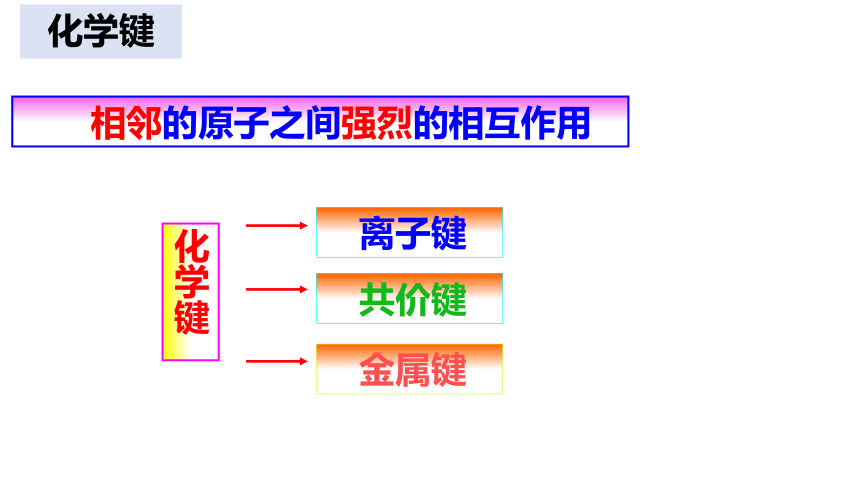 化学键

相邻的原子之间强烈的相互作用

化学键

离子键

共价键

金属键